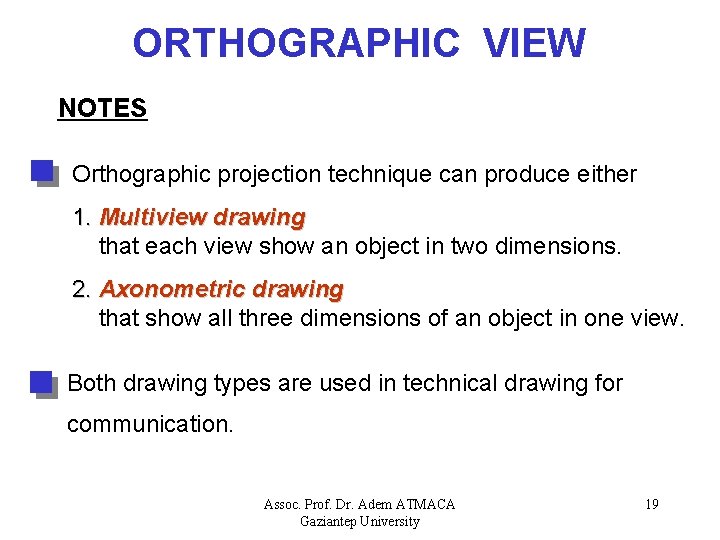 ORTHOGRAPHIC VIEW

NOTES

Orthographic projection technique can produce either

1. Multiview drawing
that each view show an object in two dimensions.

2. Axonometric drawing
that show all three dimensions of an object in one view.

Both drawing types are used in technical drawing for communication.

Assoc. Prof. Dr. Adem ATMACA
Gaziantep University

19